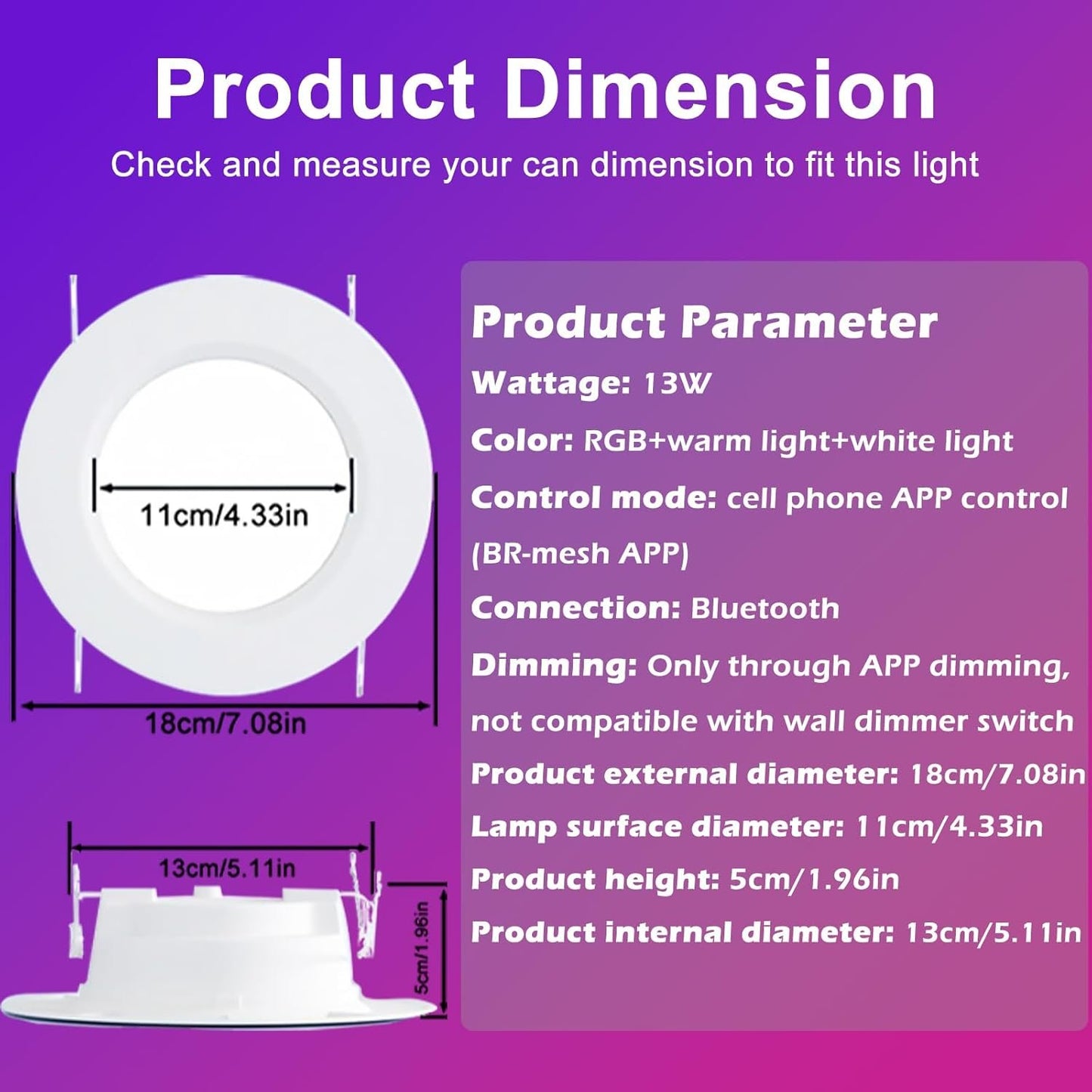 Product Dimension

Check and measure your can dimension to fit this light

11cm/4.33in

18cm/7.08in

13cm/5.11in

5cm/1.96in

Product Parameter

Wattage: 13W

Color: RGB+warm light+white light

Control mode: cell phone APP control (BR-mesh APP)

Connection: Bluetooth

Dimming: Only through APP dimming, not compatible with wall dimmer switch

Product external diameter: 18cm/7.08in

Lamp surface diameter: 11cm/4.33in

Product height: 5cm/1.96in

Product internal diameter: 13cm/5.11in